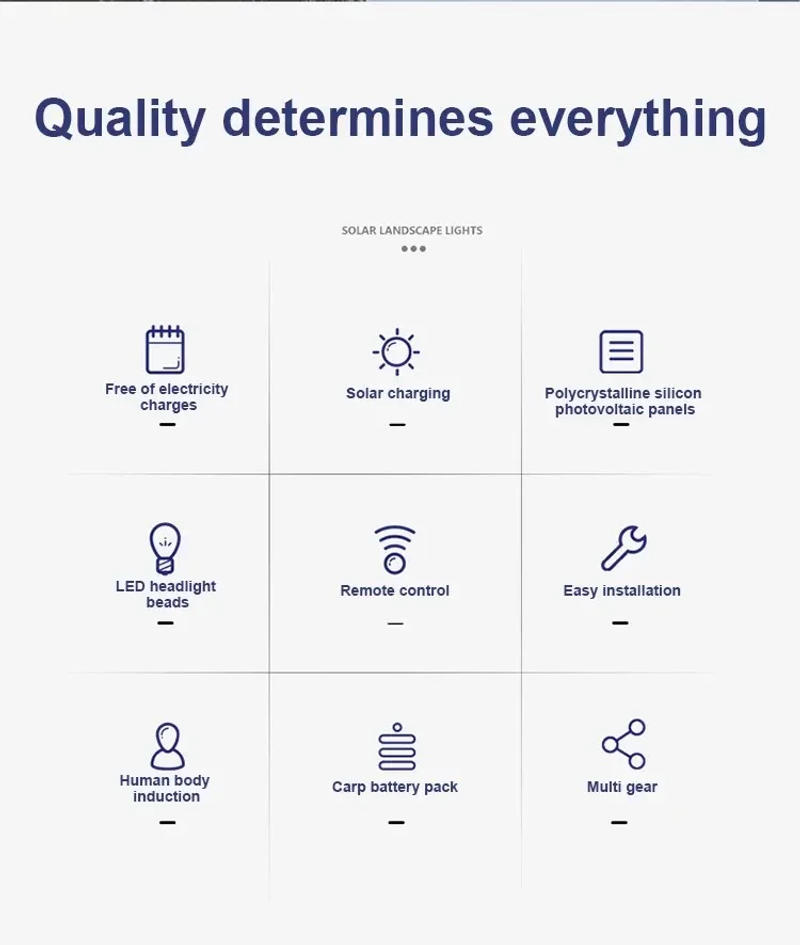 Quality determines everything

SOLAR LANDSCAPE LIGHTS

Free of electricity charges

Solar charging

Polycrystalline silicon photovoltaic panels

LED headlight beads

Remote control

Easy installation

Human body induction

Carp battery pack

Multi gear